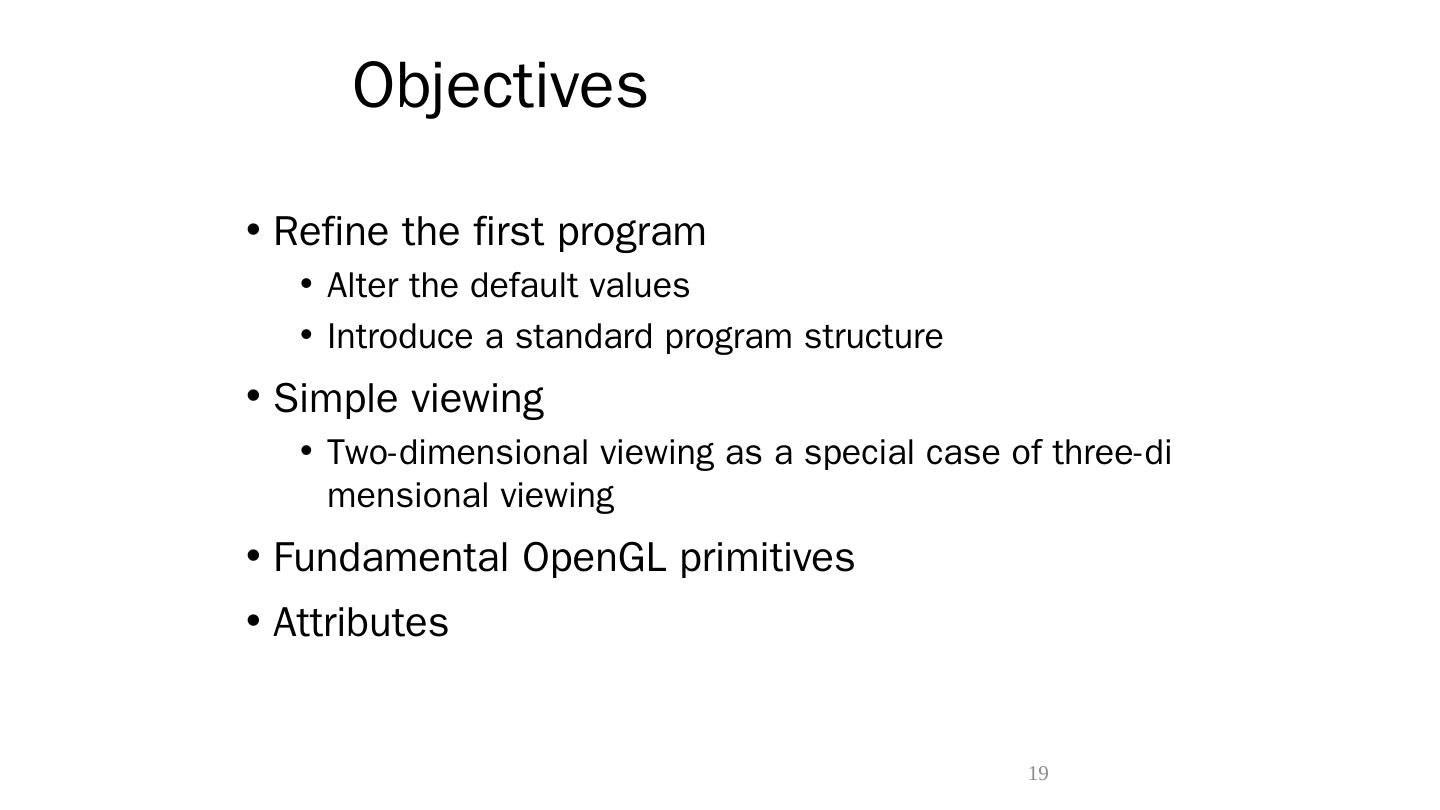 Objectives

• Refine the first program
  • Alter the default values
  • Introduce a standard program structure
• Simple viewing
  • Two-dimensional viewing as a special case of three-dimensional viewing
• Fundamental OpenGL primitives
• Attributes

19